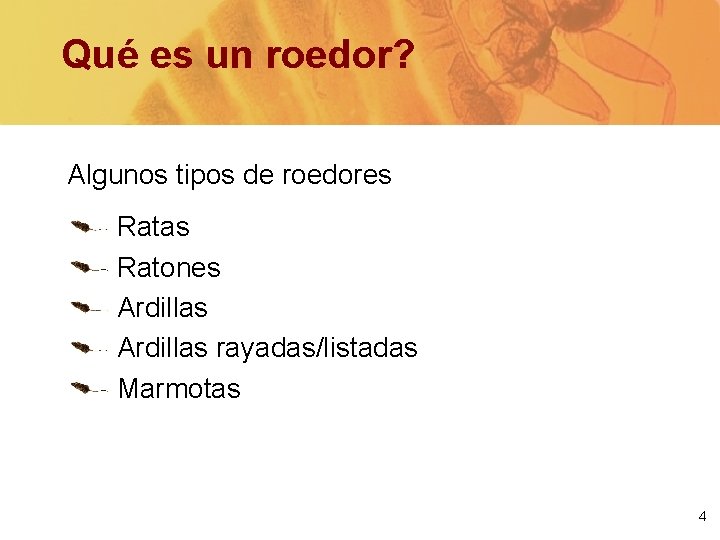 Qué es un roedor?

Algunos tipos de roedores

Ratas
Ratones
Ardillas
Ardillas rayadas/listadas
Marmotas

4